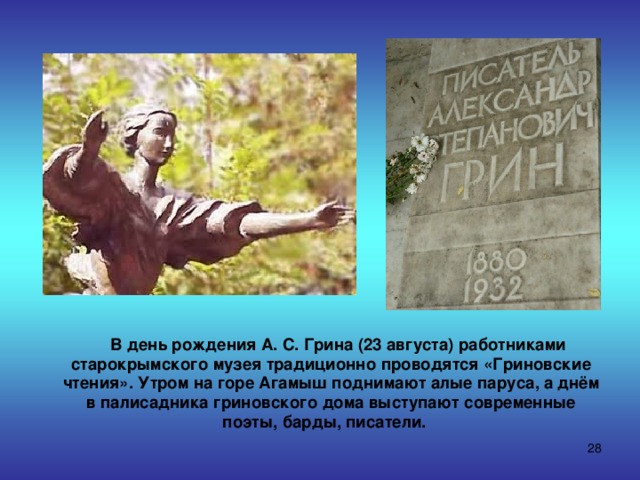 ПИСАТЕЛЬ АЛЕКСАНДР СТЕПАНОВИЧ ГРИН

1880
1932

В день рождения А. С. Грина (23 августа) работниками старокрымского музея традиционно проводятся «Гриновские чтения». Утром на горе Агамыш поднимают алые паруса, а днём в палисадника гриновского дома выступают современные поэты, барды, писатели.

28